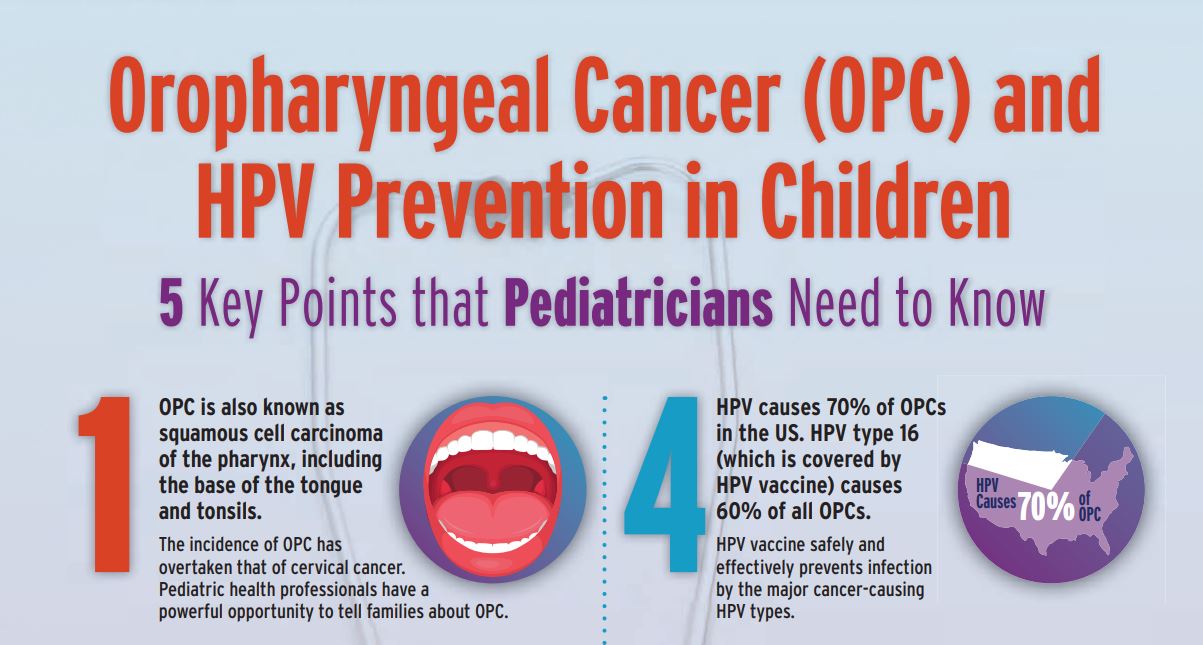 Oropharyngeal Cancer (OPC) and HPV Prevention in Children

5 Key Points that Pediatricians Need to Know

1

OPC is also known as squamous cell carcinoma of the pharynx, including the base of the tongue and tonsils.

The incidence of OPC has overtaken that of cervical cancer. Pediatric health professionals have a powerful opportunity to tell families about OPC.

4

HPV causes 70% of OPCs in the US. HPV type 16 (which is covered by HPV vaccine) causes 60% of all OPCs.

HPV vaccine safely and effectively prevents infection by the major cancer-causing HPV types.

HPV Causes 70% of OPC